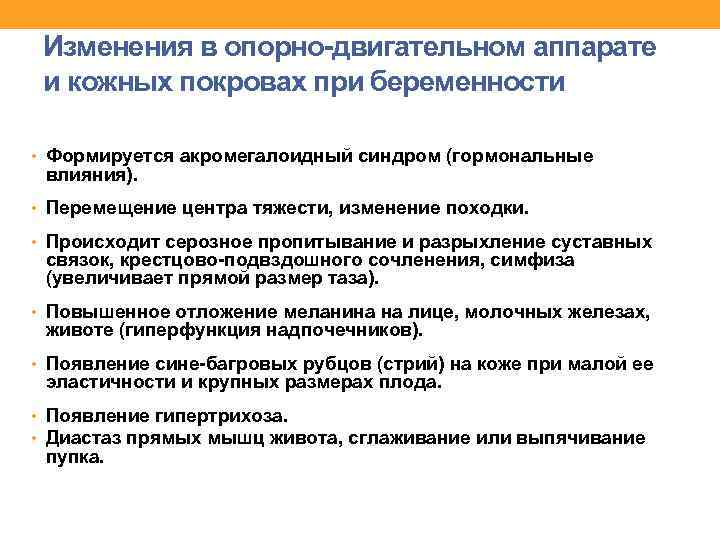 Изменения в опорно-двигательном аппарате и кожных покровах при беременности

• Формируется акромегалоидный синдром (гормональные влияния).

• Перемещение центра тяжести, изменение походки.

• Происходит серозное пропитывание и разрыхление суставных связок, крестцово-подвздошного сочленения, симфиза (увеличивает прямой размер таза).

• Повышенное отложение меланина на лице, молочных железах, животе (гиперфункция надпочечников).

• Появление сине-багровых рубцов (стрий) на коже при малой ее эластичности и крупных размерах плода.

• Появление гипертрихоза.
• Диастаз прямых мышц живота, сглаживание или выпячивание пупка.